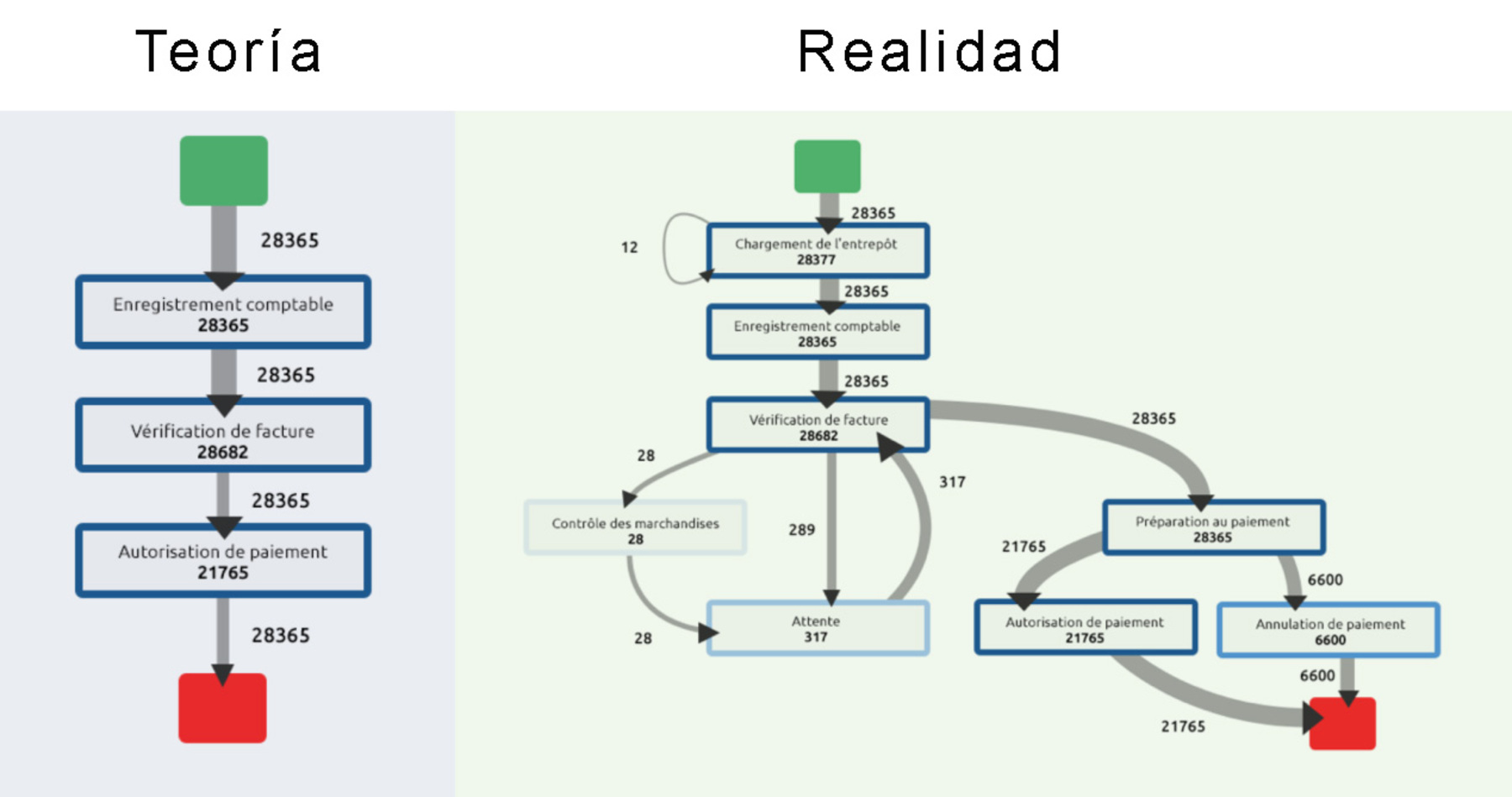 Teoría

28365

Enregistrement comptable
28365

28365

Vérification de facture
28682

28365

Autorisation de paiement
21765

28365

Realidad

28365

12

Chargement de l'entrepôt
28377

28365

Enregistrement comptable
28365

28365

Vérification de facture
28682

28365

28

317

Contrôle des marchandises
28

289

Préparation au paiement
28365

21765

6600

28

Attente
317

Autorisation de paiement
21765

Annulation de paiement
6600

6600

21765